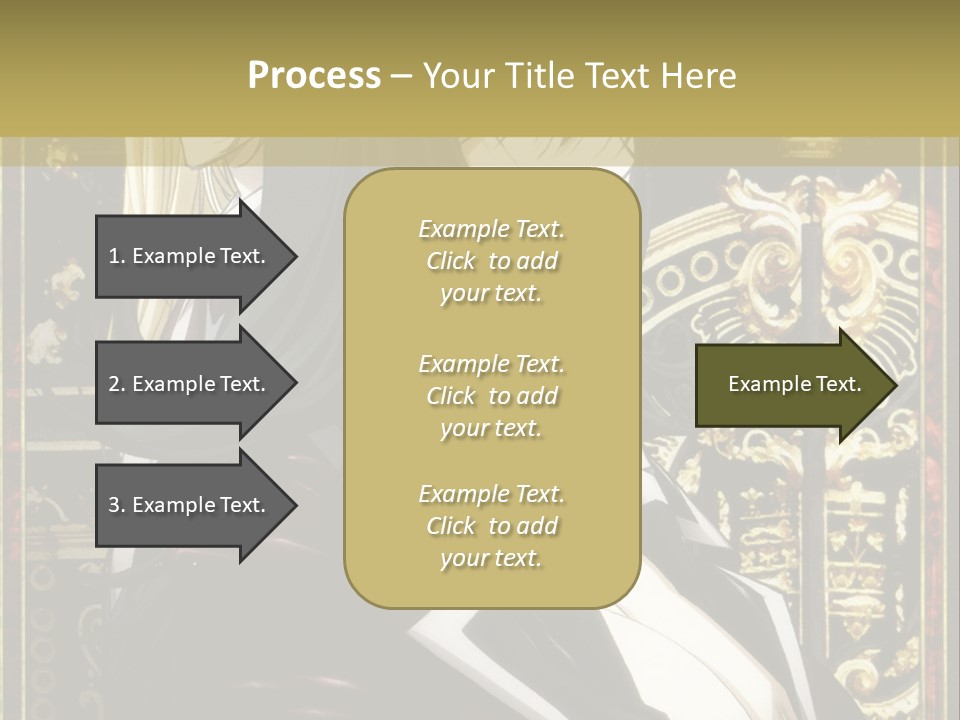 Process – Your Title Text Here

1. Example Text.

2. Example Text.

3. Example Text.

Example Text. Click to add your text.

Example Text. Click to add your text.

Example Text. Click to add your text.

Example Text.